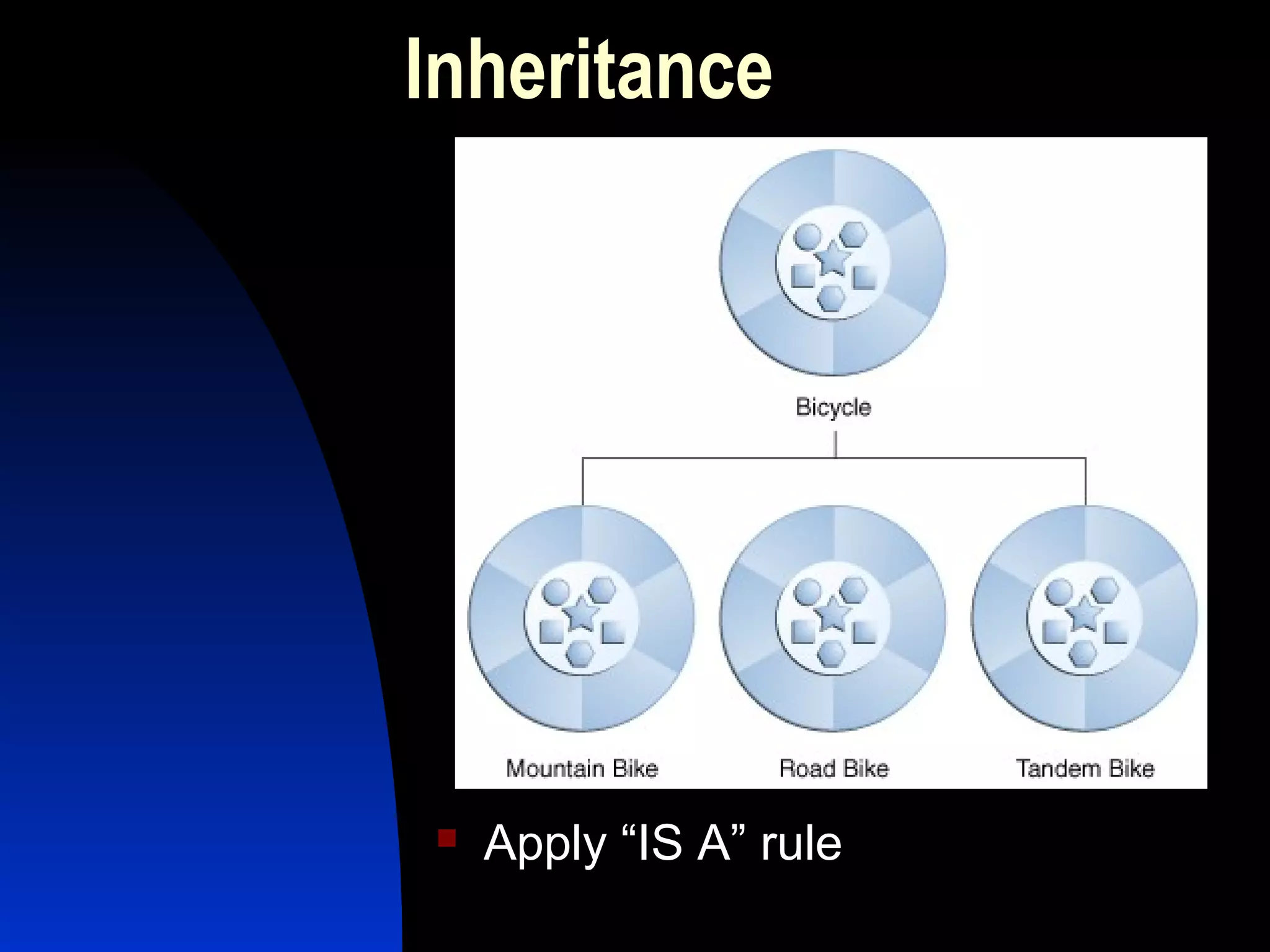 Inheritance

Bicycle

Mountain Bike

Road Bike

Tandem Bike

Apply “IS A” rule